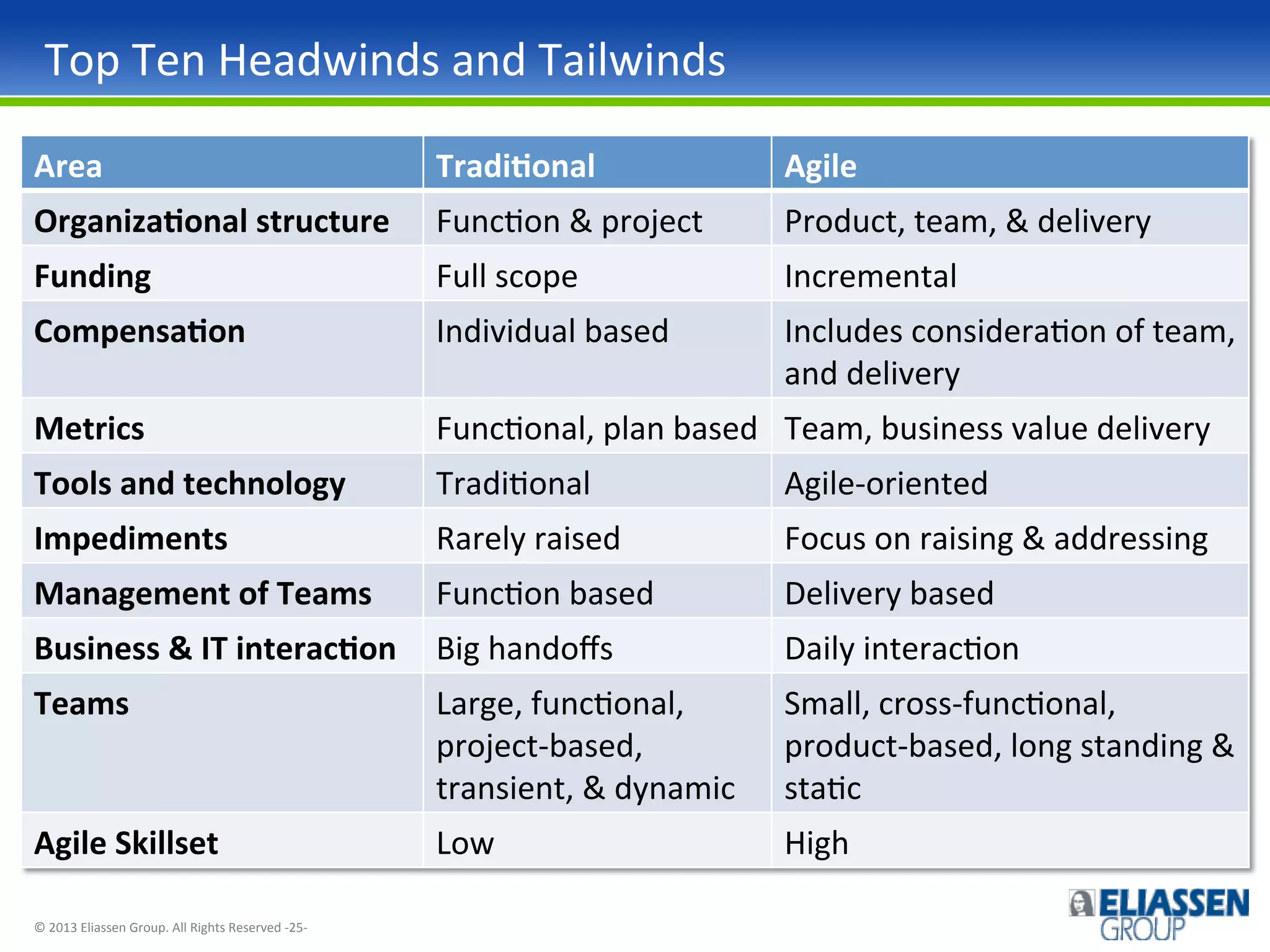 Top Ten Headwinds and Tailwinds

| Area | Traditional | Agile |
|---|---|---|
| Organizational structure | Function & project | Product, team, & delivery |
| Funding | Full scope | Incremental |
| Compensation | Individual based | Includes consideration of team, and delivery |
| Metrics | Functional, plan based | Team, business value delivery |
| Tools and technology | Traditional | Agile-oriented |
| Impediments | Rarely raised | Focus on raising & addressing |
| Management of Teams | Function based | Delivery based |
| Business & IT interaction | Big handoffs | Daily interaction |
| Teams | Large, functional, project-based, transient, & dynamic | Small, cross-functional, product-based, long standing & static |
| Agile Skillset | Low | High |

© 2013 Eliassen Group. All Rights Reserved -25-

ELIASSEN GROUP